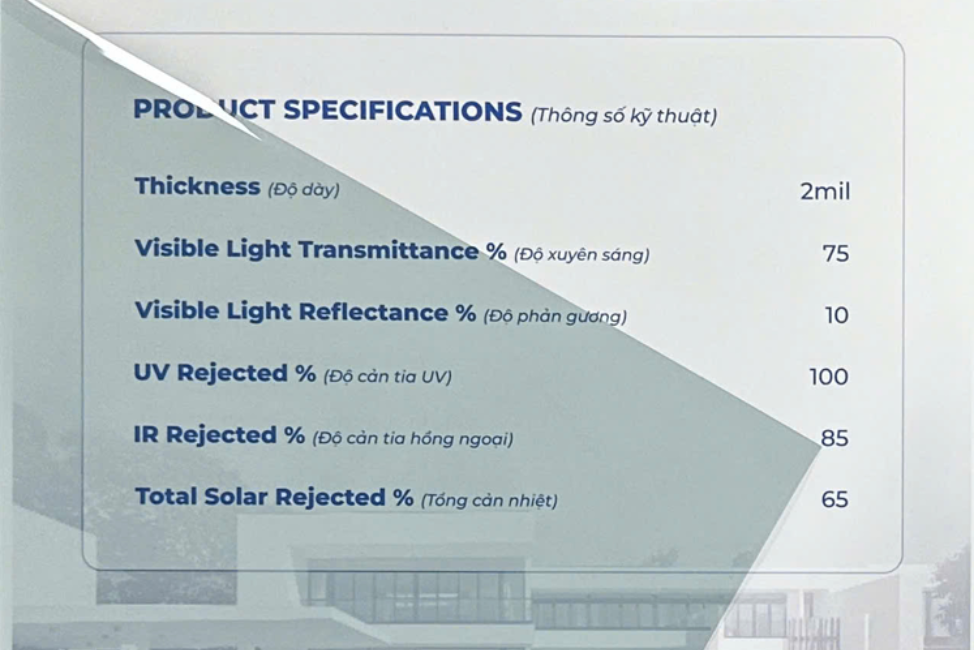 PRODUCT SPECIFICATIONS (Thông số kỹ thuật)

| | |
|---|---|
| Thickness (Độ dày) | 2mil |
| Visible Light Transmittance % (Độ xuyên sáng) | 75 |
| Visible Light Reflectance % (Độ phản gương) | 10 |
| UV Rejected % (Độ cản tia UV) | 100 |
| IR Rejected % (Độ cản tia hồng ngoại) | 85 |
| Total Solar Rejected % (Tổng cản nhiệt) | 65 |